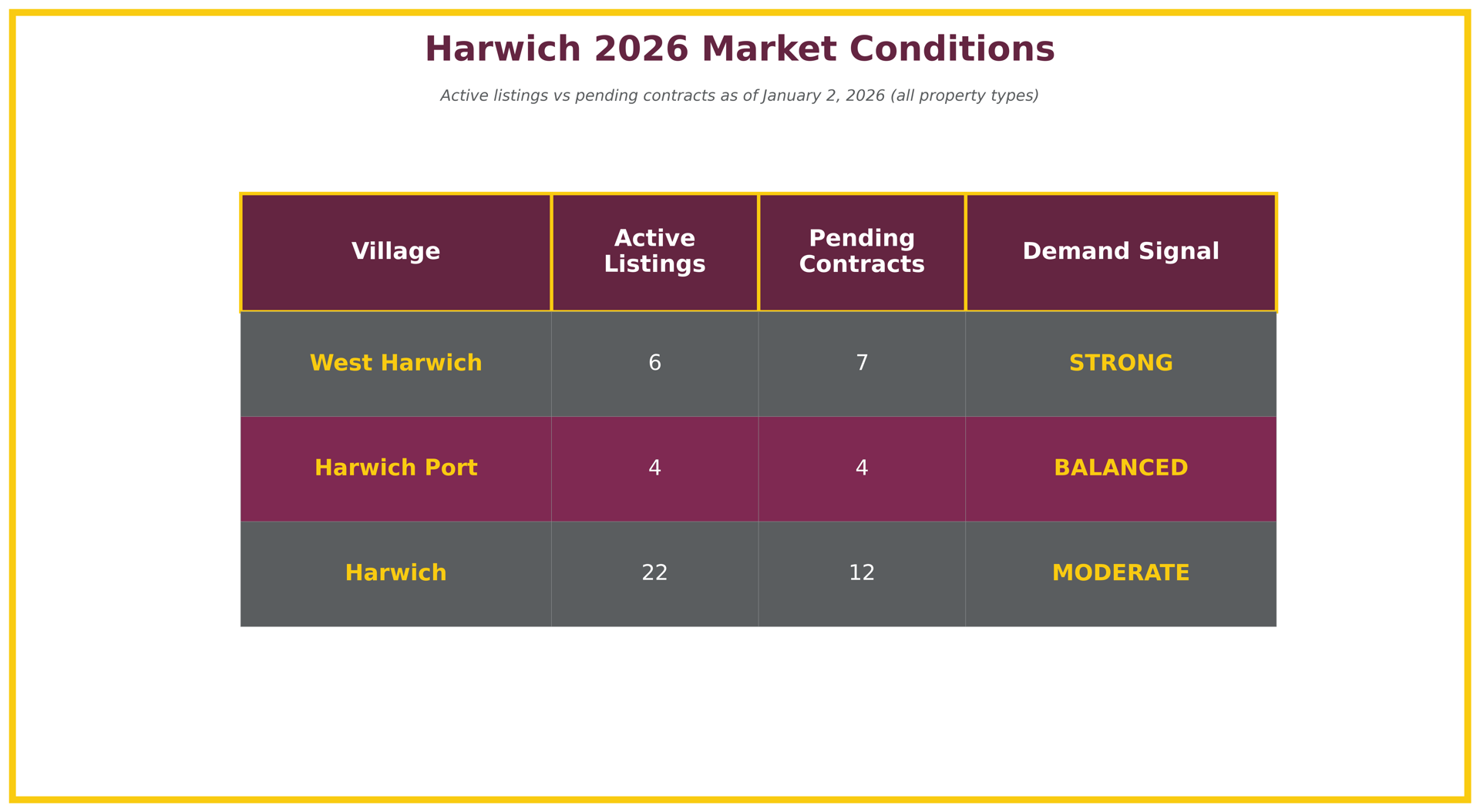 Harwich 2026 Market Conditions

Active listings vs pending contracts as of January 2, 2026 (all property types)

| Village | Active Listings | Pending Contracts | Demand Signal |
|---|---|---|---|
| West Harwich | 6 | 7 | STRONG |
| Harwich Port | 4 | 4 | BALANCED |
| Harwich | 22 | 12 | MODERATE |